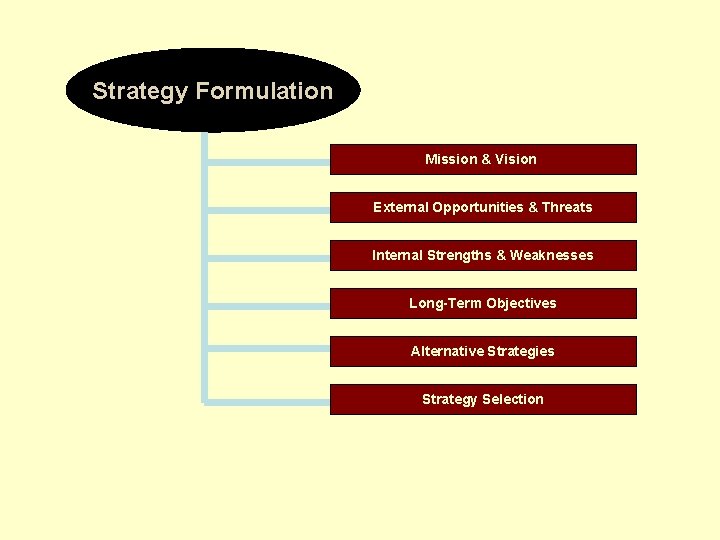 Strategy Formulation

Mission & Vision

External Opportunities & Threats

Internal Strengths & Weaknesses

Long-Term Objectives

Alternative Strategies

Strategy Selection